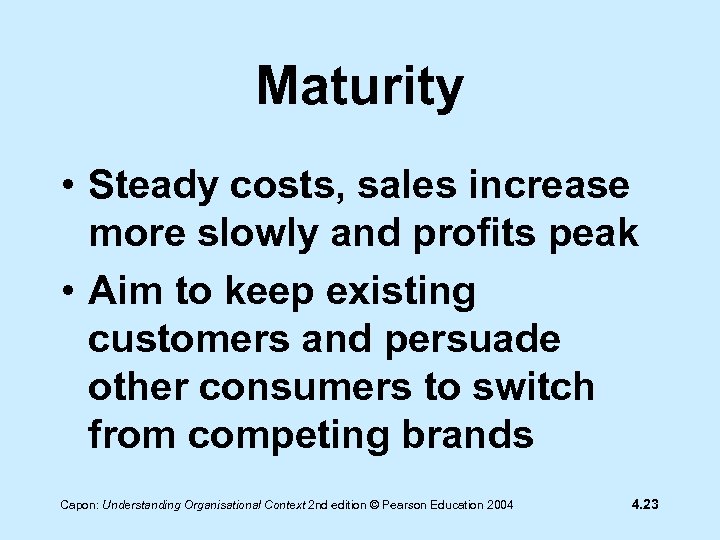 Maturity

• Steady costs, sales increase more slowly and profits peak

• Aim to keep existing customers and persuade other consumers to switch from competing brands

Capon: Understanding Organisational Context 2nd edition © Pearson Education 2004

4.23